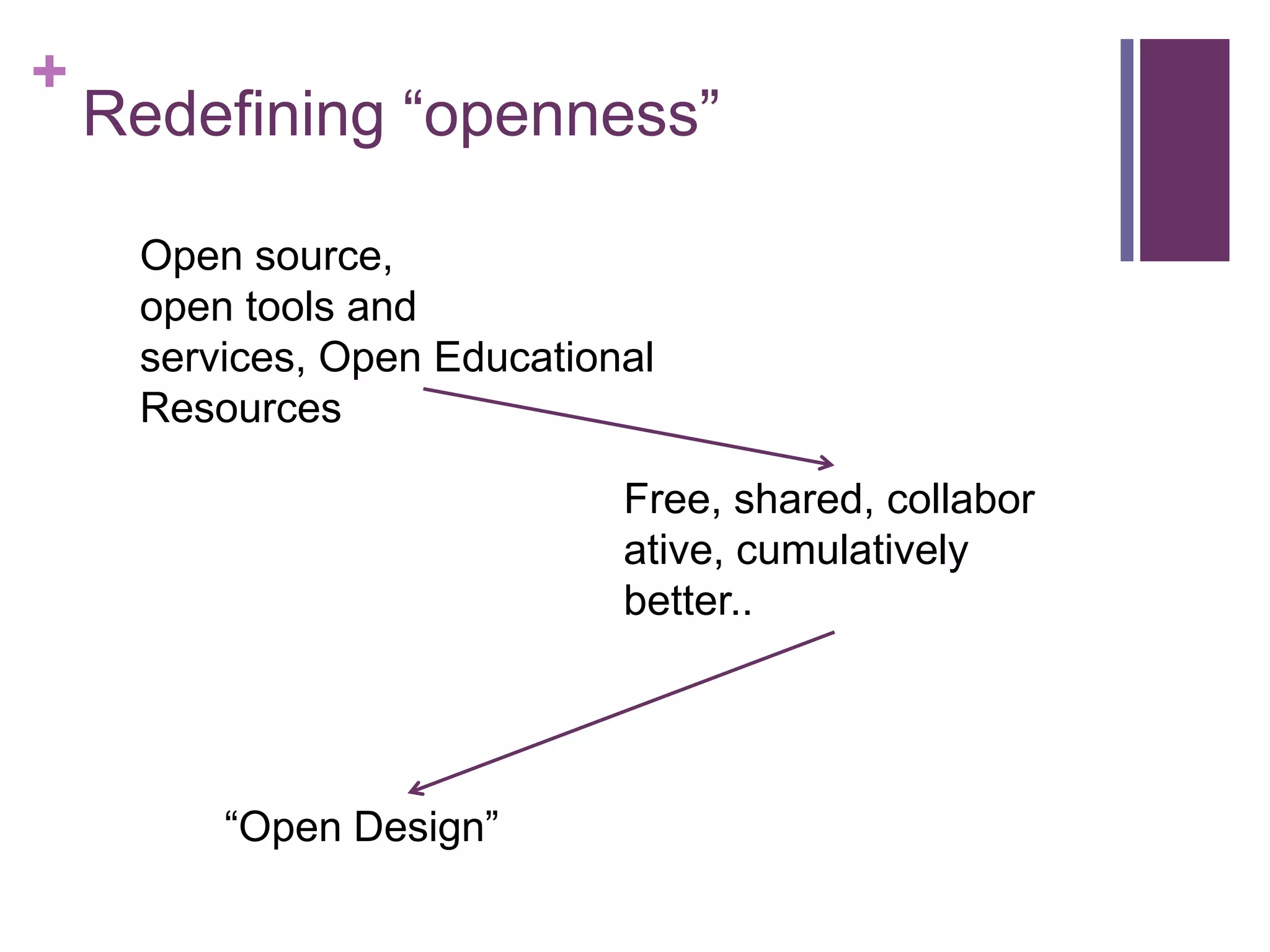 +
Redefining “openness”

Open source, open tools and services, Open Educational Resources

Free, shared, collabor ative, cumulatively better..

“Open Design”